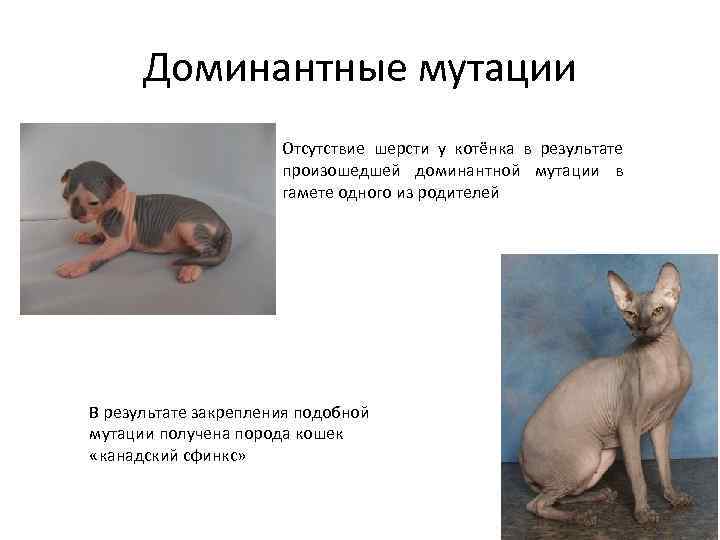 Доминантные мутации

Отсутствие шерсти у котёнка в результате произошедшей доминантной мутации в гамете одного из родителей

В результате закрепления подобной мутации получена порода кошек «канадский сфинкс»